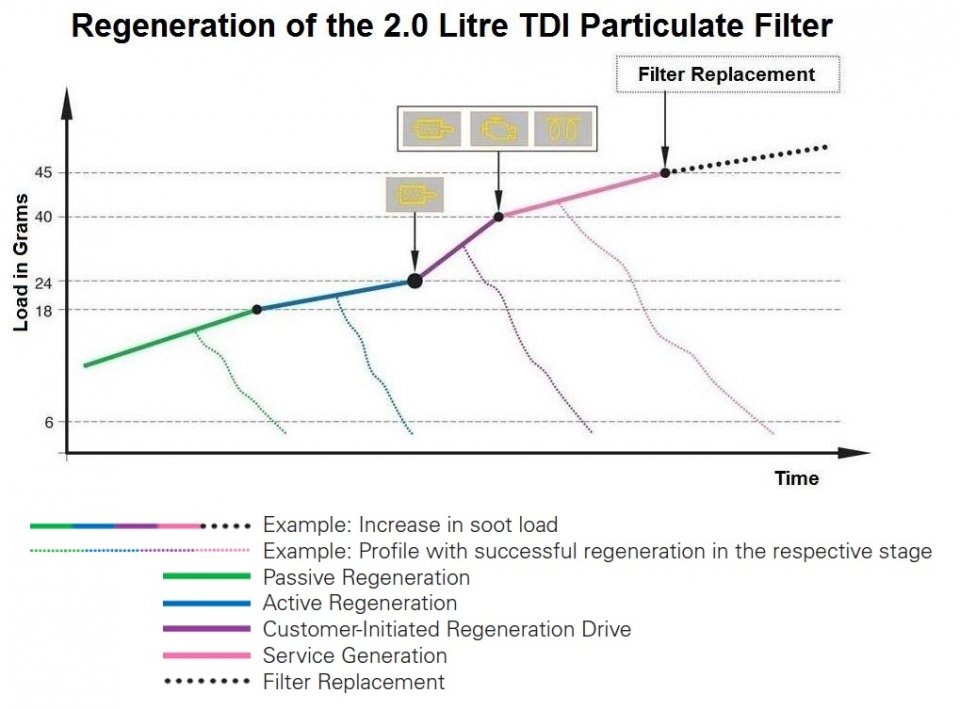 Regeneration of the 2.0 Litre TDI Particulate Filter

Filter Replacement

Load in Grams

45
40
24
18
6

Time

Example: Increase in soot load
Example: Profile with successful regeneration in the respective stage
Passive Regeneration
Active Regeneration
Customer-Initiated Regeneration Drive
Service Generation
Filter Replacement